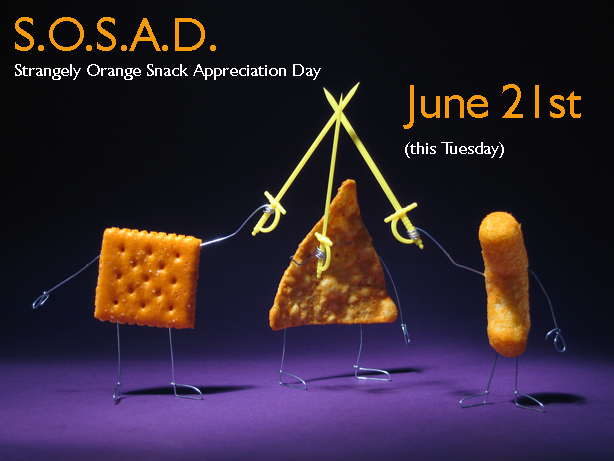 S.O.S.A.D.
Strangely Orange Snack Appreciation Day

June 21st
(this Tuesday)